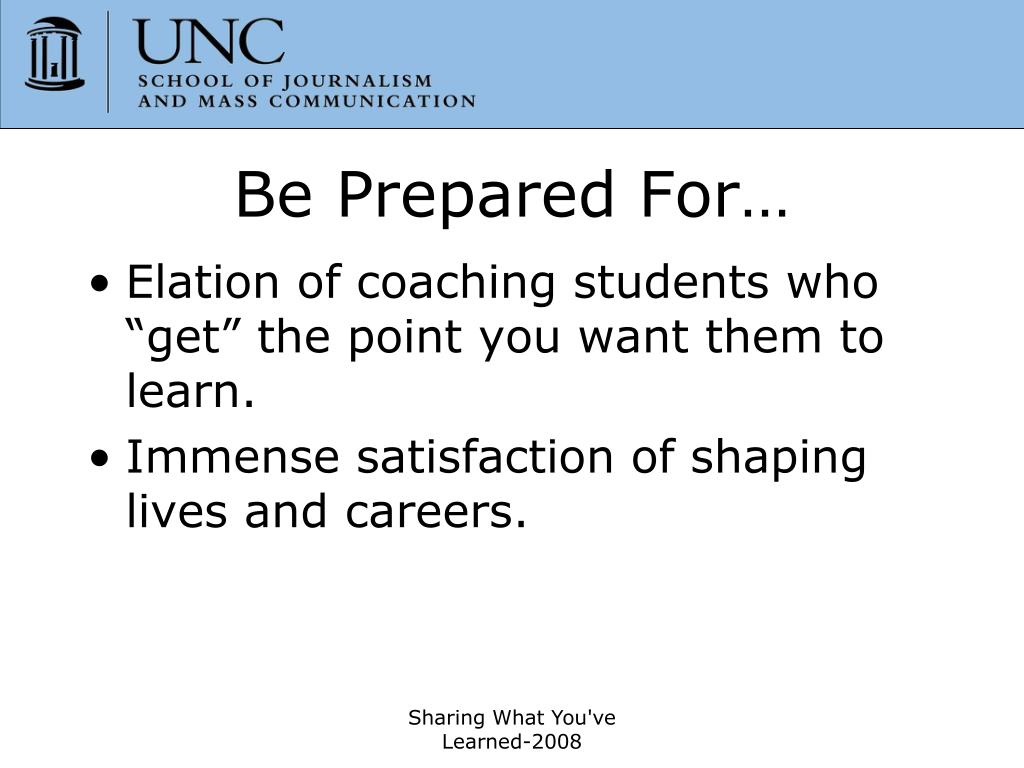 UNC
SCHOOL OF JOURNALISM
AND MASS COMMUNICATION

Be Prepared For…

• Elation of coaching students who “get” the point you want them to learn.
• Immense satisfaction of shaping lives and careers.

Sharing What You've Learned-2008